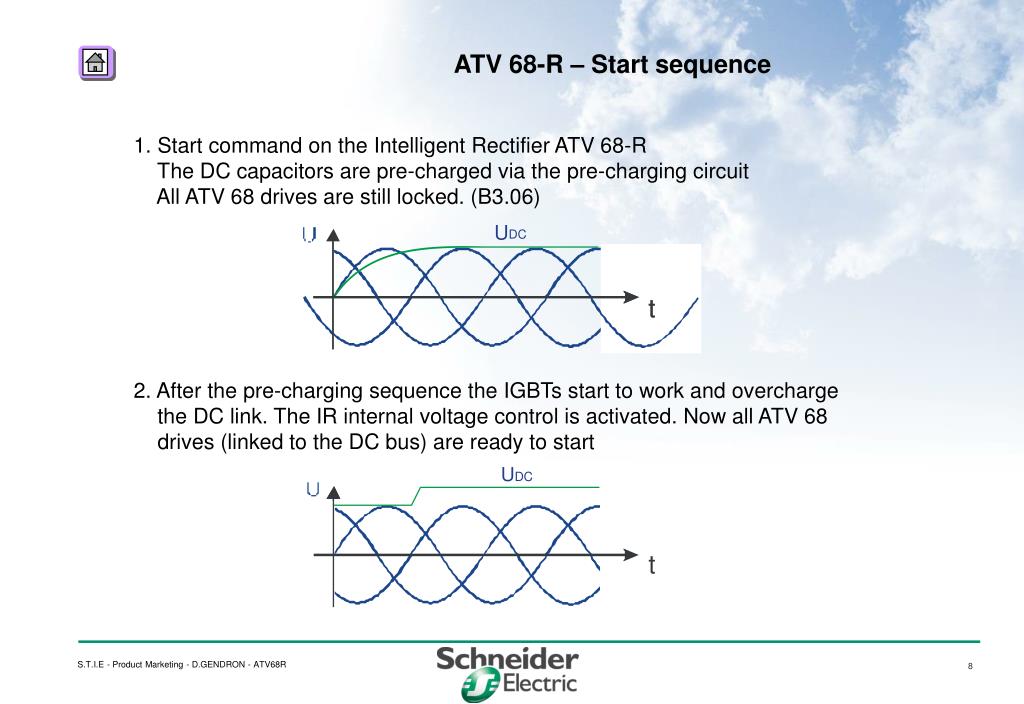 ATV 68-R – Start sequence

1. Start command on the Intelligent Rectifier ATV 68-R
The DC capacitors are pre-charged via the pre-charging circuit
All ATV 68 drives are still locked. (B3.06)

U
$U_{DC}$
t

2. After the pre-charging sequence the IGBTs start to work and overcharge the DC link. The IR internal voltage control is activated. Now all ATV 68 drives (linked to the DC bus) are ready to start

U
$U_{DC}$
t

S.T.I.E - Product Marketing - D.GENDRON - ATV68R

Schneider Electric

8